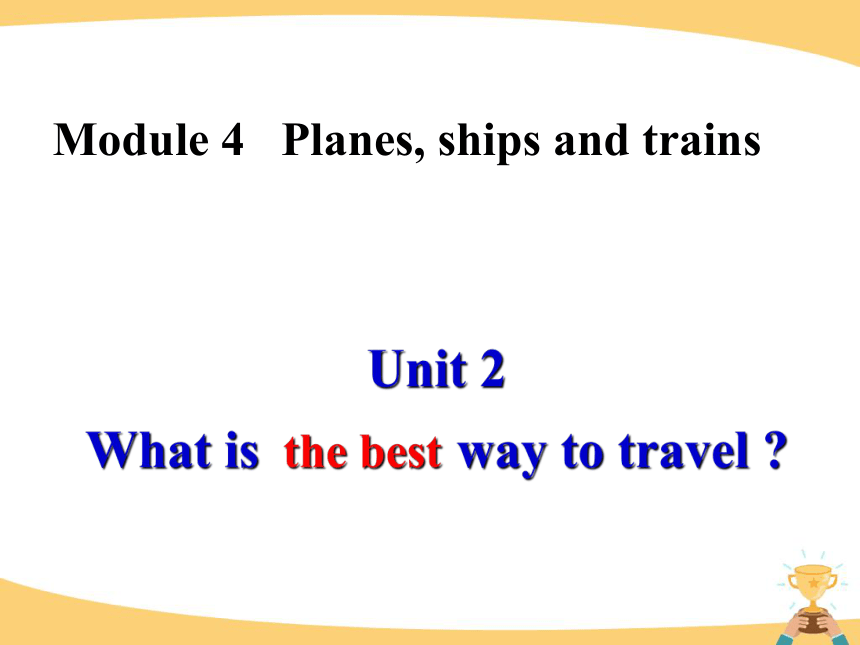 Module 4 Planes, ships and trains

Unit 2

What is the best way to travel ?